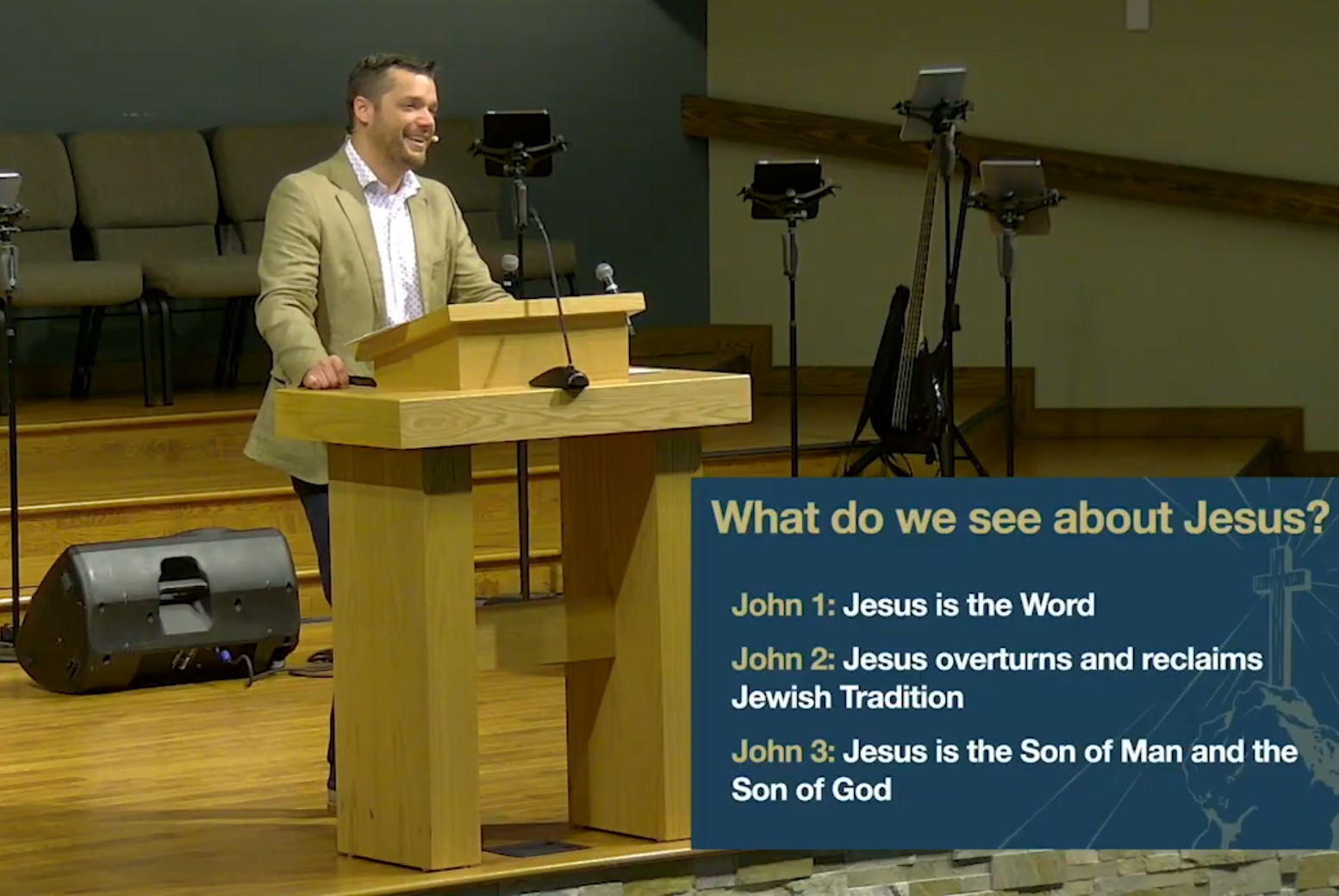 What do we see about Jesus?

John 1: Jesus is the Word

John 2: Jesus overturns and reclaims Jewish Tradition

John 3: Jesus is the Son of Man and the Son of God